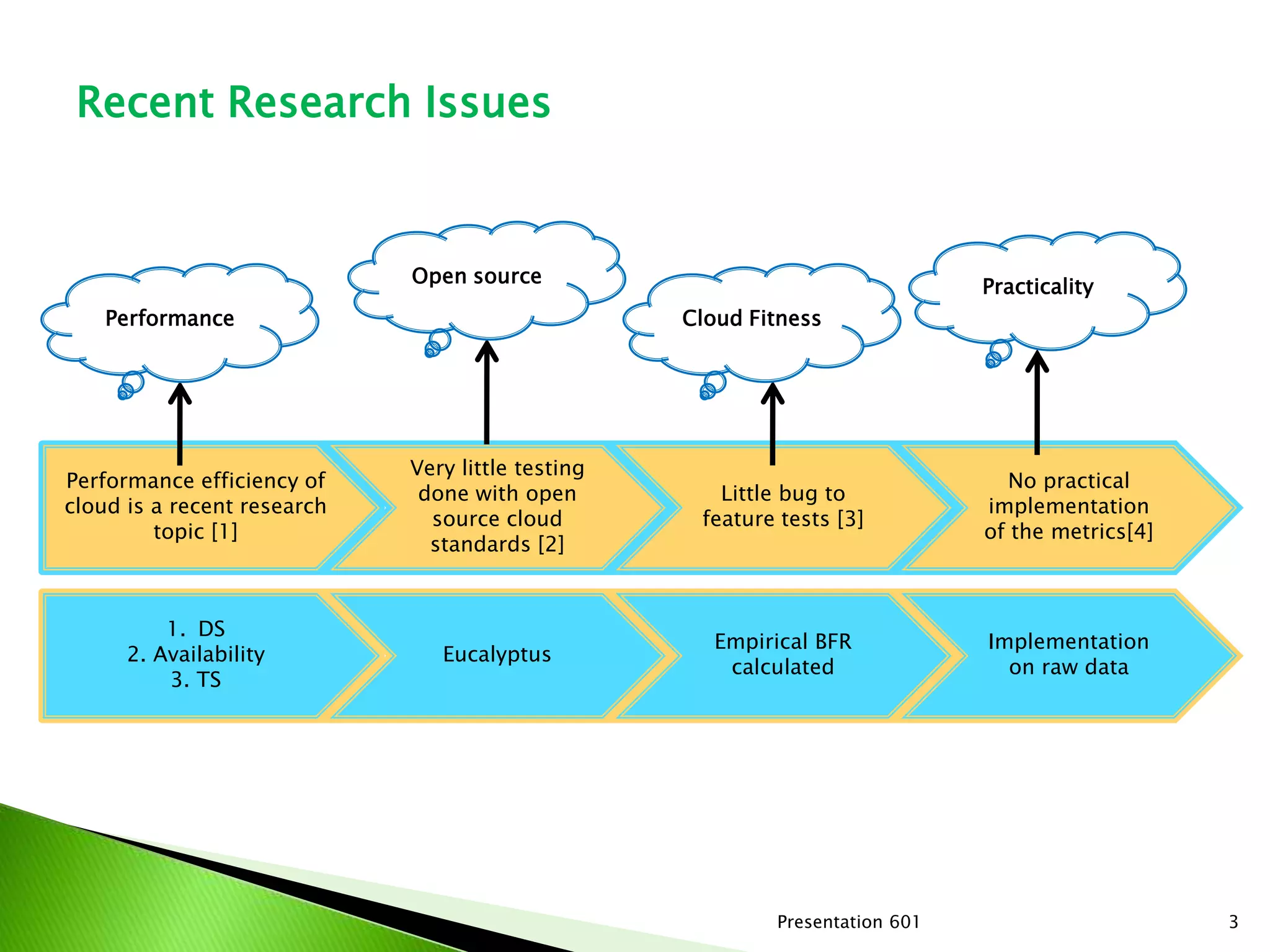 Recent Research Issues

Performance

Open source

Cloud Fitness

Practicality

Performance efficiency of cloud is a recent research topic [1]

Very little testing done with open source cloud standards [2]

Little bug to feature tests [3]

No practical implementation of the metrics[4]

1. DS
2. Availability
3. TS

Eucalyptus

Empirical BFR calculated

Implementation on raw data

Presentation 601

3